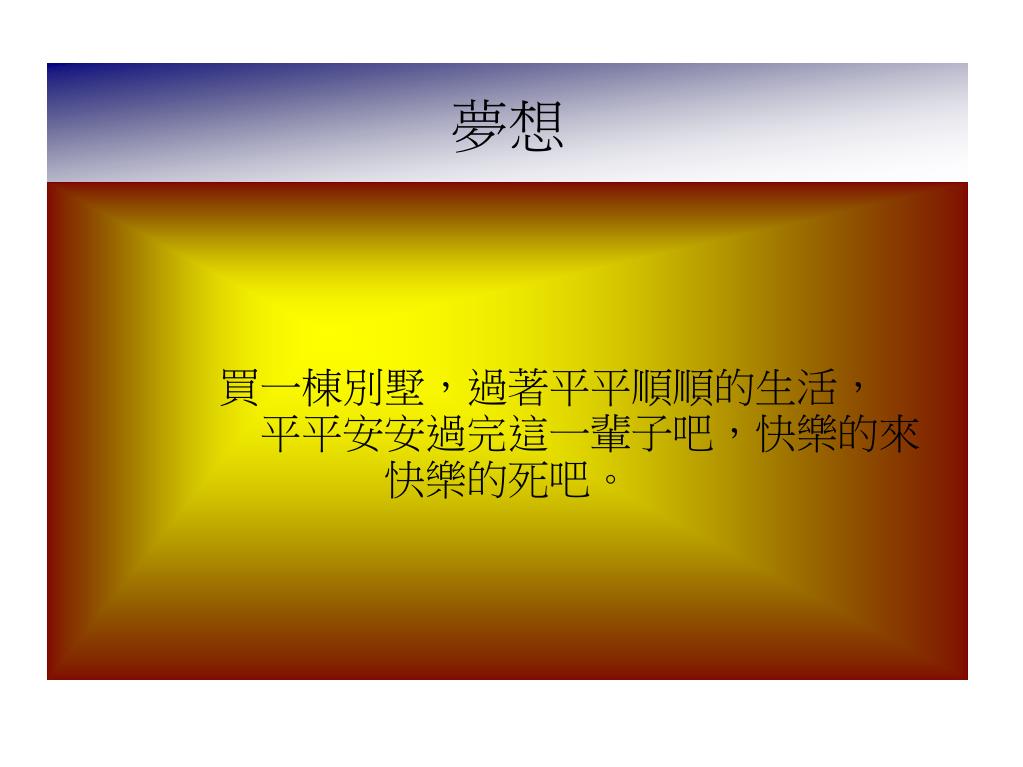 夢想

買一棟別墅，過著平平順順的生活，平平安安過完這一輩子吧，快樂的來快樂的死吧。